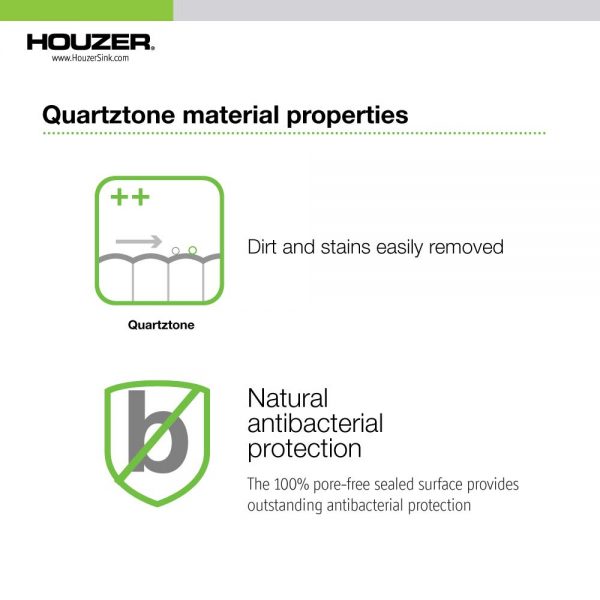 HOUZER.
www.HouzerSink.com

Quartztone material properties

++

Quartztone

Dirt and stains easily removed

b

Natural antibacterial protection

The 100% pore-free sealed surface provides outstanding antibacterial protection